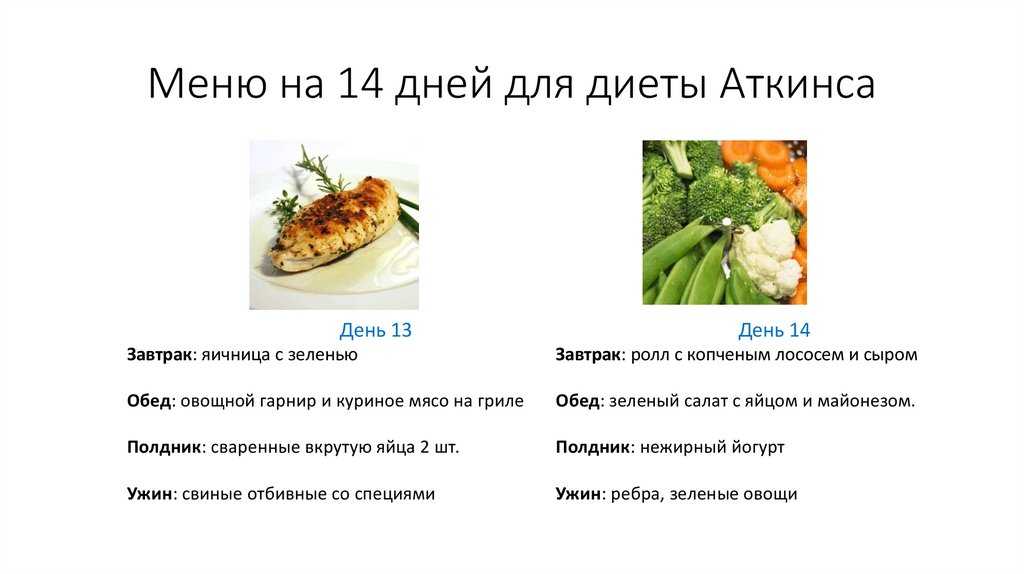 Меню на 14 дней для диеты Аткинса

День 13

Завтрак: яичница с зеленью

Обед: овощной гарнир и куриное мясо на гриле

Полдник: сваренные вкрутую яйца 2 шт.

Ужин: свиные отбивные со специями

День 14

Завтрак: ролл с копченым лососем и сыром

Обед: зеленый салат с яйцом и майонезом.

Полдник: нежирный йогурт

Ужин: ребра, зеленые овощи